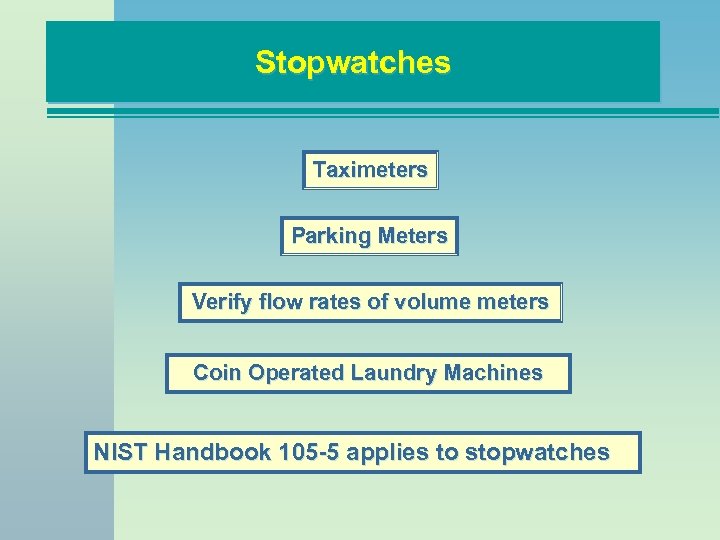 Stopwatches

Taximeters

Parking Meters

Verify flow rates of volume meters

Coin Operated Laundry Machines

NIST Handbook 105-5 applies to stopwatches